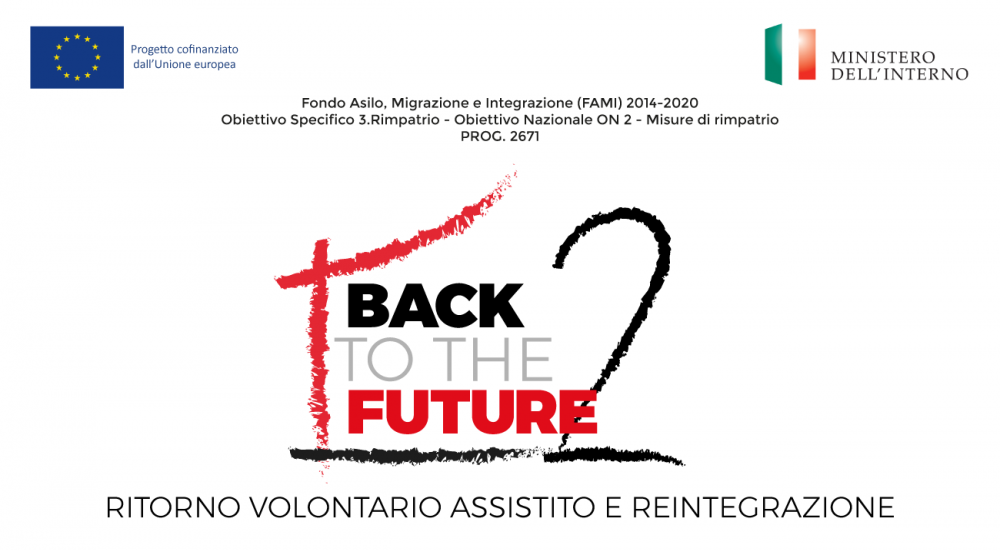 Progetto cofinanziato dall'Unione europea

MINISTERO DELL'INTERNO

Fondo Asilo, Migrazione e Integrazione (FAMI) 2014-2020
Obiettivo Specifico 3.Rimpatrio - Obiettivo Nazionale ON 2 - Misure di rimpatrio
PROG. 2671

BACK TO THE FUTURE 2

RITORNO VOLONTARIO ASSISTITO E REINTEGRAZIONE